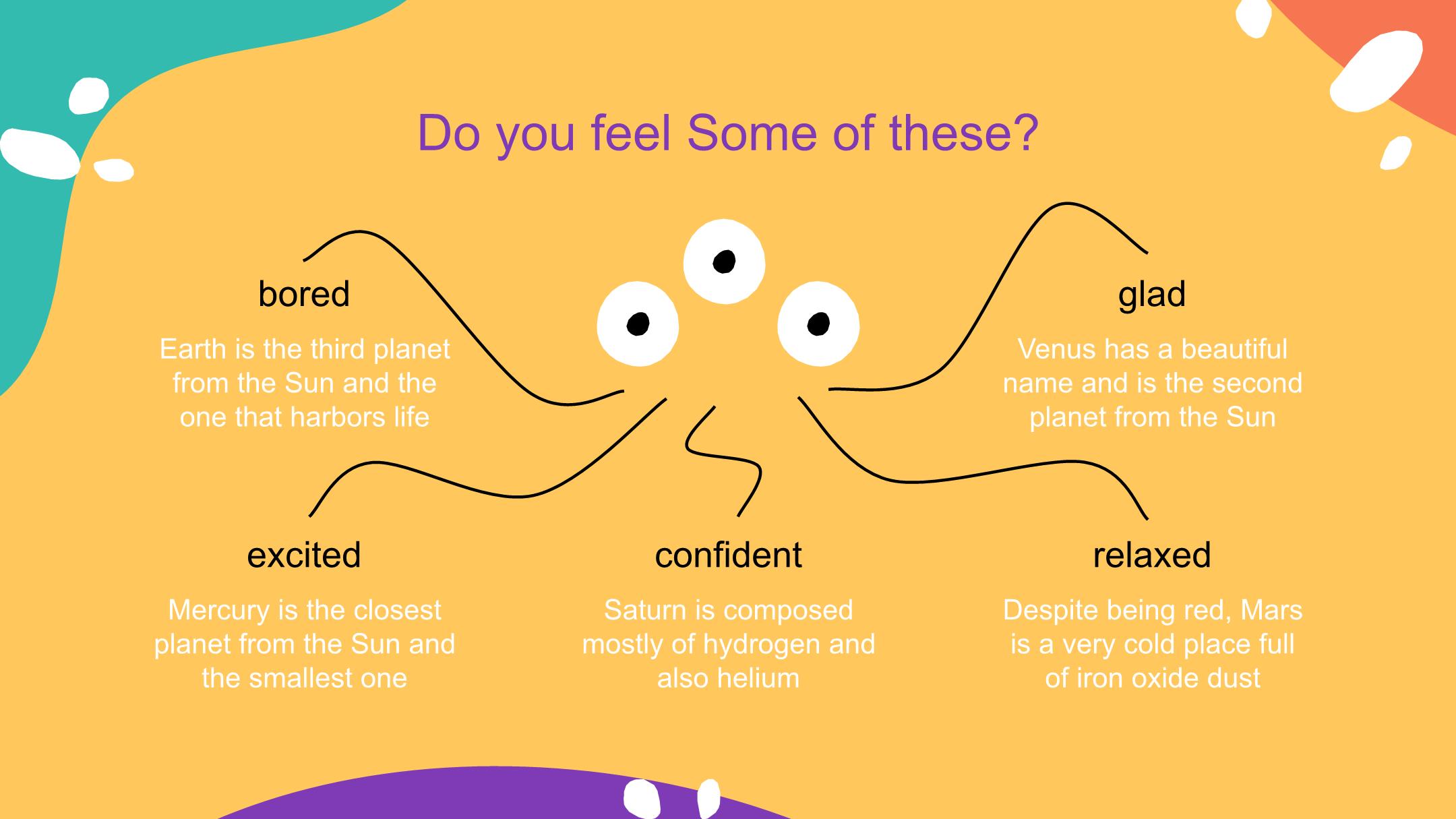 Do you feel Some of these?

bored

Earth is the third planet from the Sun and the one that harbors life

glad

Venus has a beautiful name and is the second planet from the Sun

excited

Mercury is the closest planet from the Sun and the smallest one

confident

Saturn is composed mostly of hydrogen and also helium

relaxed

Despite being red, Mars is a very cold place full of iron oxide dust